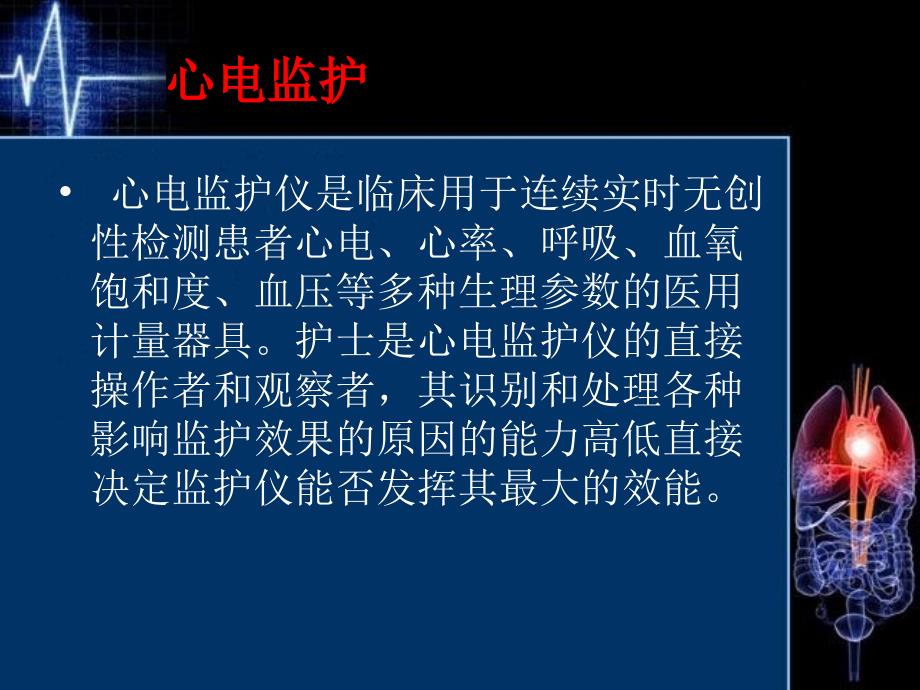 心电监护

• 心电监护仪是临床用于连续实时无创性检测患者心电、心率、呼吸、血氧饱和度、血压等多种生理参数的医用计量器具。护士是心电监护仪的直接操作者和观察者，其识别和处理各种影响监护效果的原因的能力高低直接决定监护仪能否发挥其最大的效能。